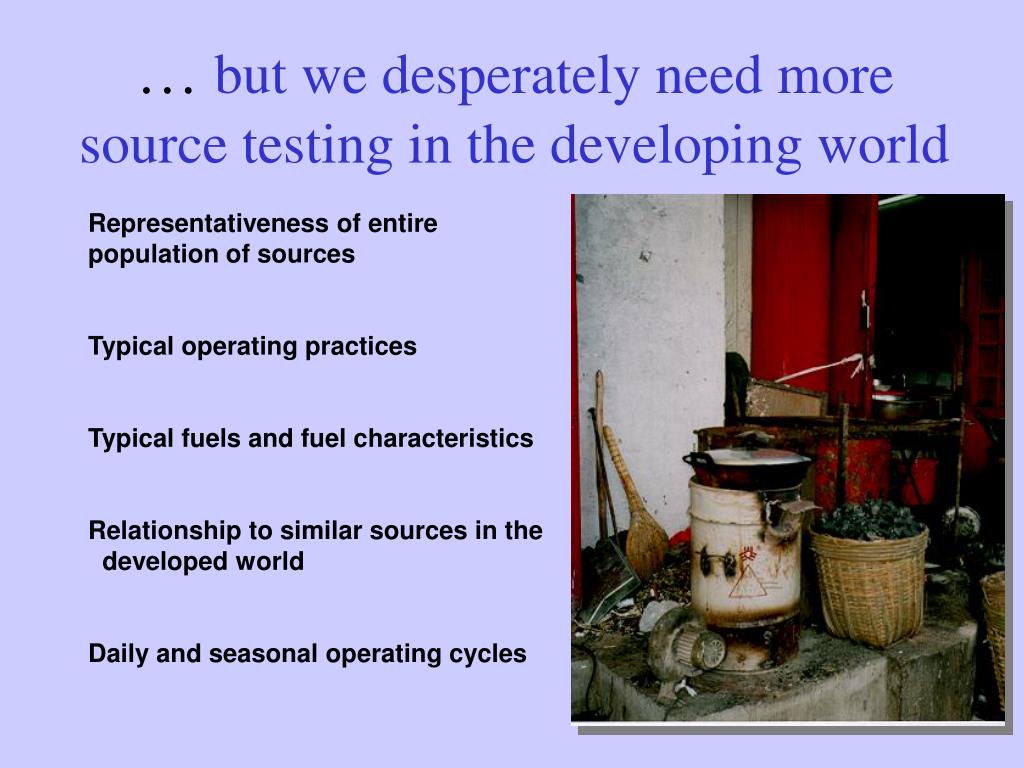 … but we desperately need more source testing in the developing world

Representativeness of entire population of sources

Typical operating practices

Typical fuels and fuel characteristics

Relationship to similar sources in the developed world

Daily and seasonal operating cycles